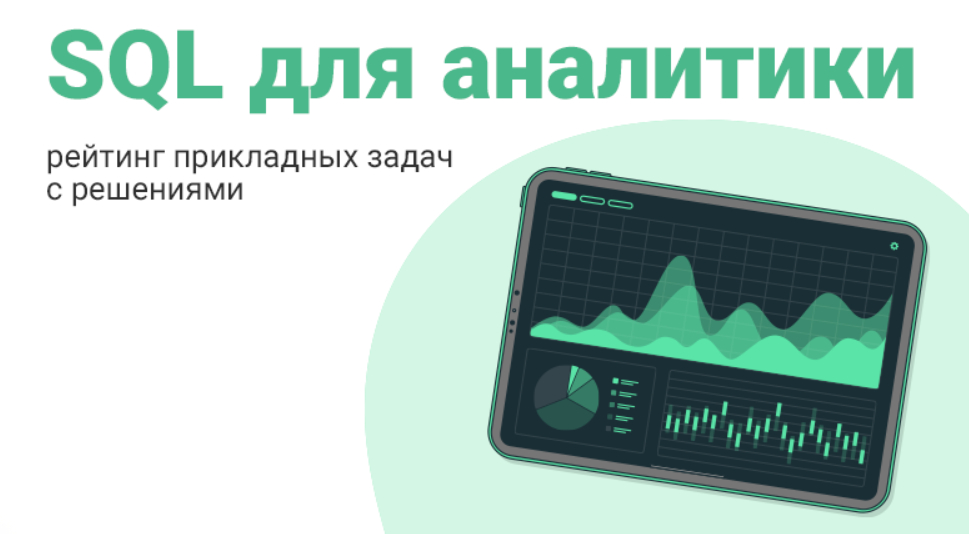 SQL для аналитики

рейтинг прикладных задач с решениями